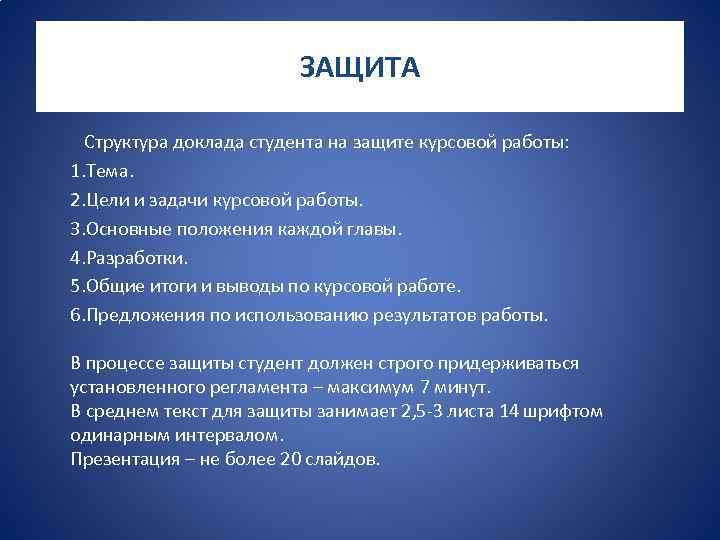 ЗАЩИТА

Структура доклада студента на защите курсовой работы:

1.Тема.

2.Цели и задачи курсовой работы.

3.Основные положения каждой главы.

4.Разработки.

5.Общие итоги и выводы по курсовой работе.

6.Предложения по использованию результатов работы.

В процессе защиты студент должен строго придерживаться установленного регламента – максимум 7 минут.
В среднем текст для защиты занимает 2,5-3 листа 14 шрифтом одинарным интервалом.
Презентация – не более 20 слайдов.